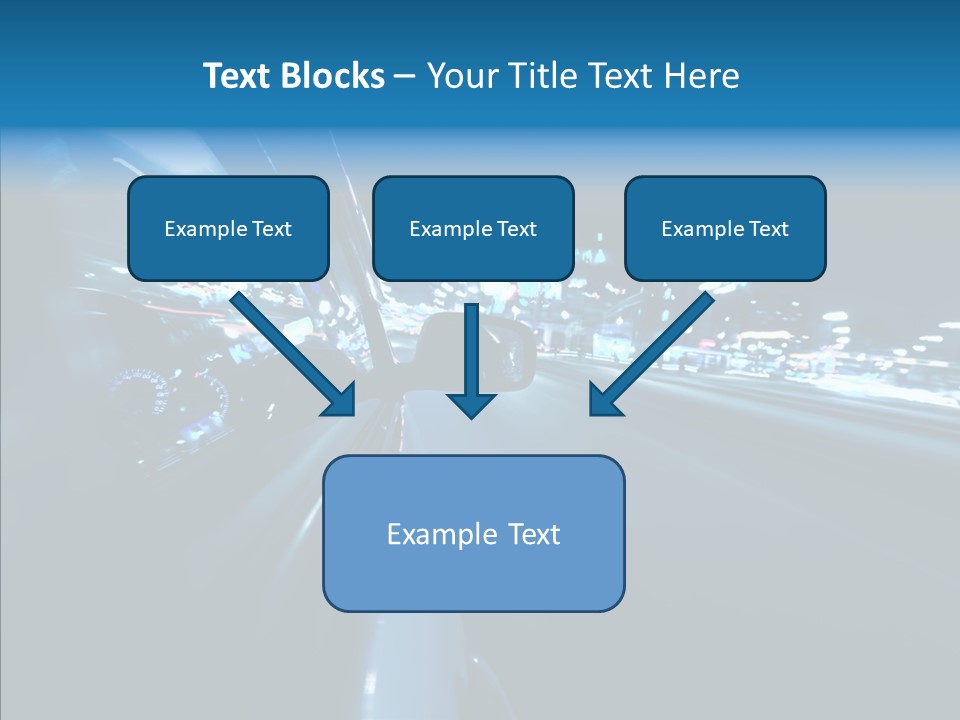 Text Blocks – Your Title Text Here

Example Text

Example Text

Example Text

Example Text